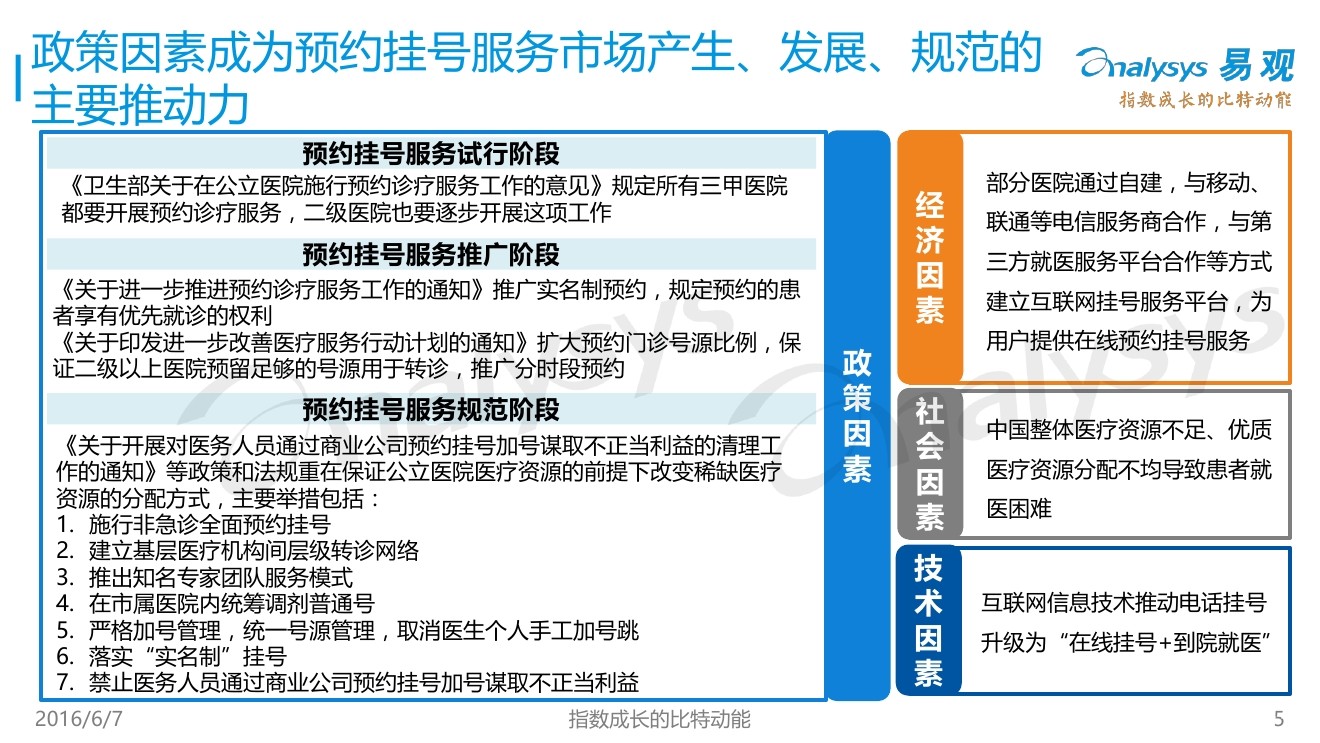 政策因素成为预约挂号服务市场产生、发展、规范的主要推动力

Analysys 易观
指数成长的比特动能

预约挂号服务试行阶段

《卫生部关于在公立医院施行预约诊疗服务工作的意见》规定所有三甲医院都要开展预约诊疗服务，二级医院也要逐步开展这项工作

预约挂号服务推广阶段

《关于进一步推进预约诊疗服务工作的通知》推广实名制预约，规定预约的患者享有优先就诊的权利
《关于印发进一步改善医疗服务行动计划的通知》扩大预约门诊号源比例，保证二级以上医院预留足够的号源用于转诊，推广分时段预约

预约挂号服务规范阶段

《关于开展对医务人员通过商业公司预约挂号加号谋取不正当利益的清理工作的通知》等政策和法规重在保证公立医院医疗资源的前提下改变稀缺医疗资源的分配方式，主要举措包括：
1. 施行非急诊全面预约挂号
2. 建立基层医疗机构间层级转诊网络
3. 推出知名专家团队服务模式
4. 在市属医院内统筹调剂普通号
5. 严格加号管理，统一号源管理，取消医生个人手工加号跳
6. 落实“实名制”挂号
7. 禁止医务人员通过商业公司预约挂号加号谋取不正当利益

政策因素

经济因素

部分医院通过自建，与移动、联通等电信服务商合作，与第三方就医服务平台合作等方式建立互联网挂号服务平台，为用户提供在线预约挂号服务

社会因素

中国整体医疗资源不足、优质医疗资源分配不均导致患者就医困难

技术因素

互联网信息技术推动电话挂号升级为“在线挂号+到院就医”

2016/6/7
指数成长的比特动能
5